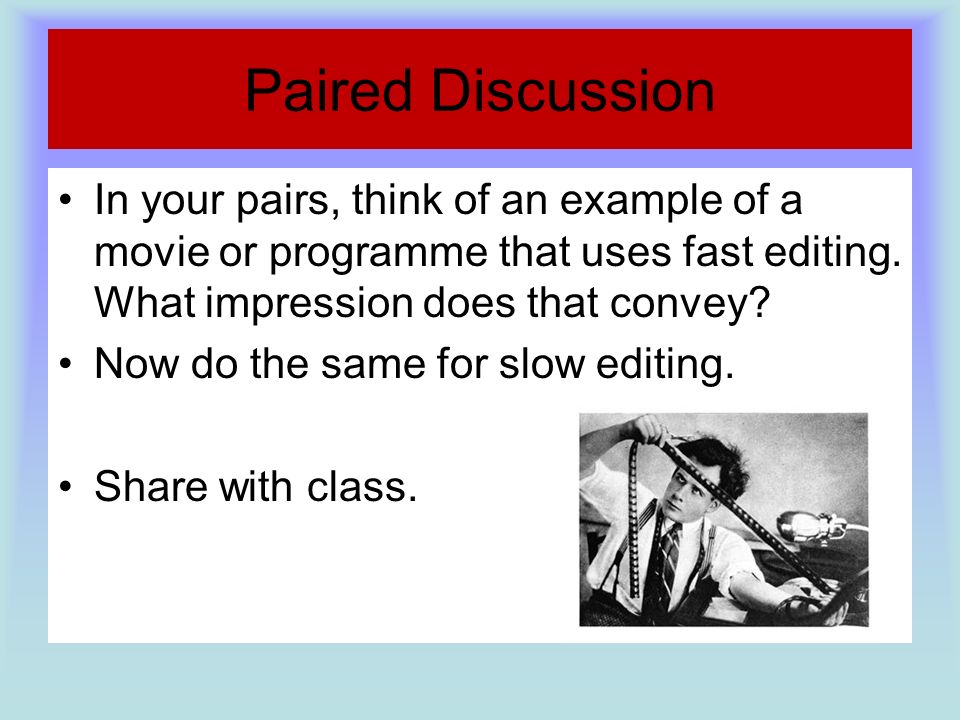 Paired Discussion

• In your pairs, think of an example of a movie or programme that uses fast editing. What impression does that convey?

• Now do the same for slow editing.

• Share with class.